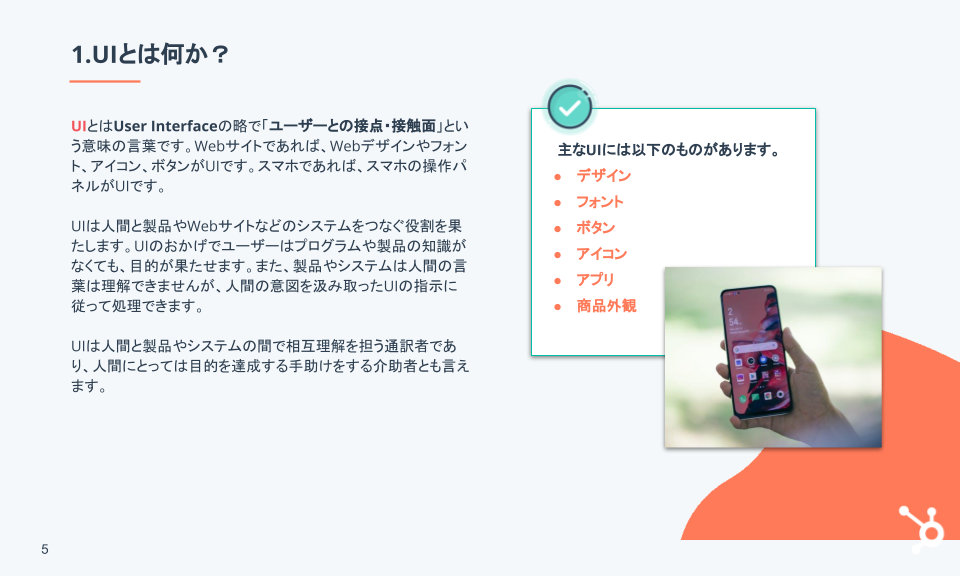 1.UIとは何か？

UIとはUser Interfaceの略で「ユーザーとの接点・接触面」という意味の言葉です。Webサイトであれば、Webデザインやフォント、アイコン、ボタンがUIです。スマホであれば、スマホの操作パネルがUIです。

UIは人間と製品やWebサイトなどのシステムをつなぐ役割を果たします。UIのおかげでユーザーはプログラムや製品の知識がなくても、目的が果たせます。また、製品やシステムは人間の言葉は理解できませんが、人間の意図を汲み取ったUIの指示に従って処理できます。

UIは人間と製品やシステムの間で相互理解を担う通訳者であり、人間にとっては目的を達成する手助けをする介助者とも言えます。

主なUIには以下のものがあります。
● デザイン
● フォント
● ボタン
● アイコン
● アプリ
● 商品外観

5